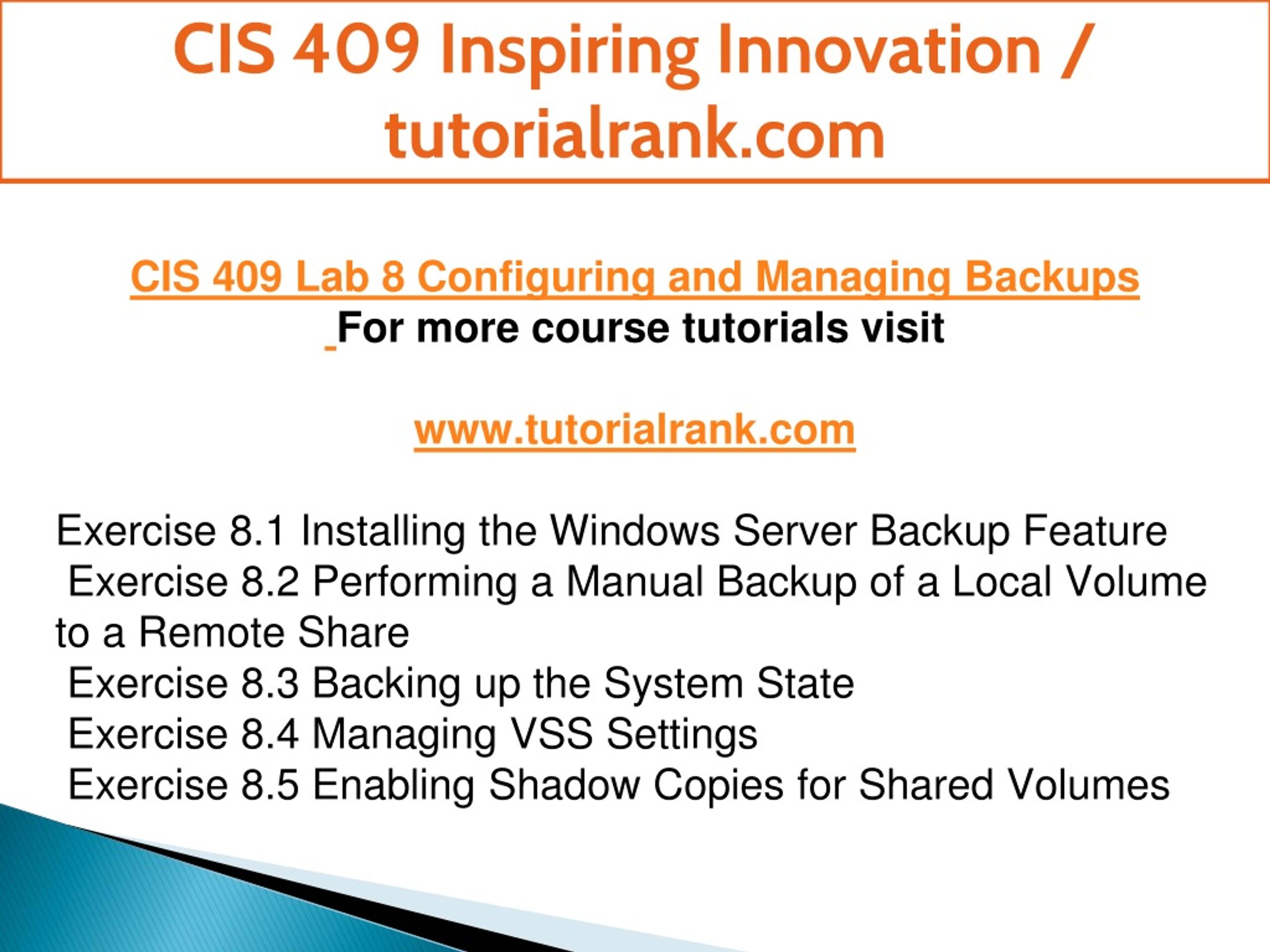 CIS 409 Inspiring Innovation / tutorialrank.com

CIS 409 Lab 8 Configuring and Managing Backups
For more course tutorials visit

www.tutorialrank.com

Exercise 8.1 Installing the Windows Server Backup Feature
Exercise 8.2 Performing a Manual Backup of a Local Volume to a Remote Share
Exercise 8.3 Backing up the System State
Exercise 8.4 Managing VSS Settings
Exercise 8.5 Enabling Shadow Copies for Shared Volumes